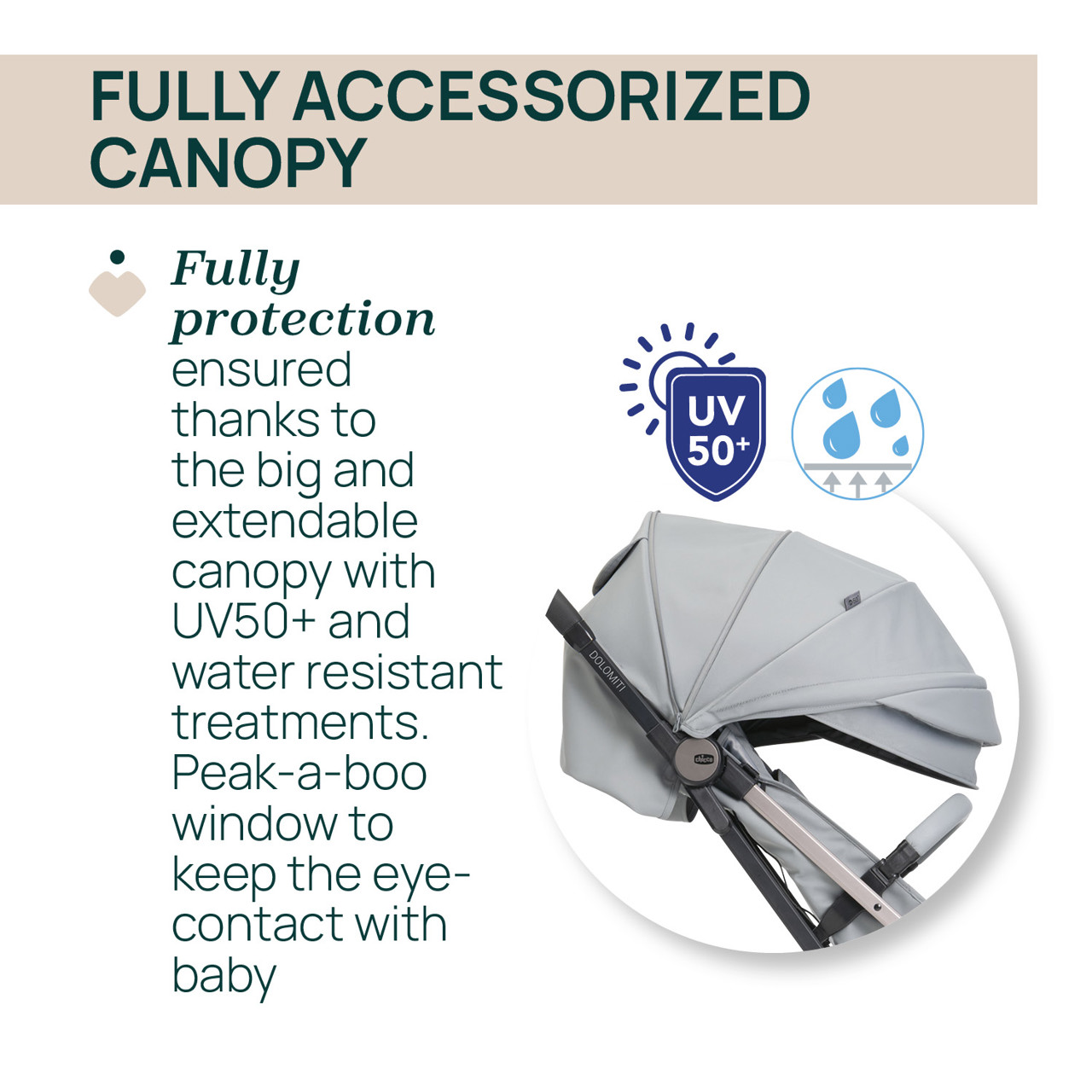 FULLY ACCESSORIZED CANOPY

Fully protection ensured thanks to the big and extendable canopy with UV50+ and water resistant treatments. Peak-a-boo window to keep the eye-contact with baby

UV 50+

DOLOMITI

chicco